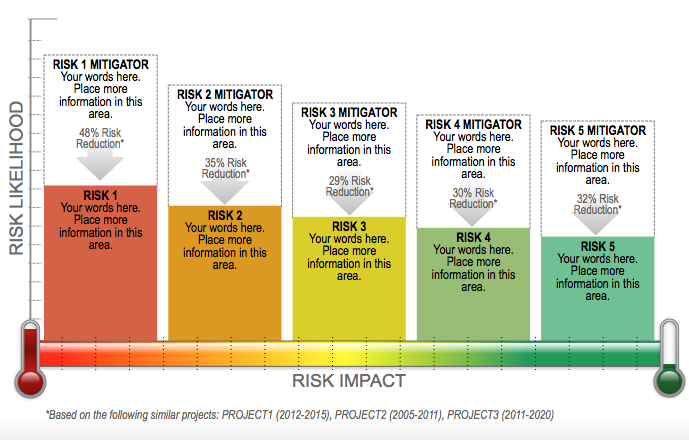 RISK LIKELIHOOD

RISK 1 MITIGATOR
Your words here. Place more information in this area.

48% Risk Reduction*

RISK 1
Your words here. Place more information in this area.

RISK 2 MITIGATOR
Your words here. Place more information in this area.

35% Risk Reduction*

RISK 2
Your words here. Place more information in this area.

RISK 3 MITIGATOR
Your words here. Place more information in this area.

29% Risk Reduction*

RISK 3
Your words here. Place more information in this area.

RISK 4 MITIGATOR
Your words here. Place more information in this area.

30% Risk Reduction*

RISK 4
Your words here. Place more information in this area.

RISK 5 MITIGATOR
Your words here. Place more information in this area.

32% Risk Reduction*

RISK 5
Your words here. Place more information in this area.

RISK IMPACT

*Based on the following similar projects: PROJECT1 (2012-2015), PROJECT2 (2005-2011), PROJECT3 (2011-2020)